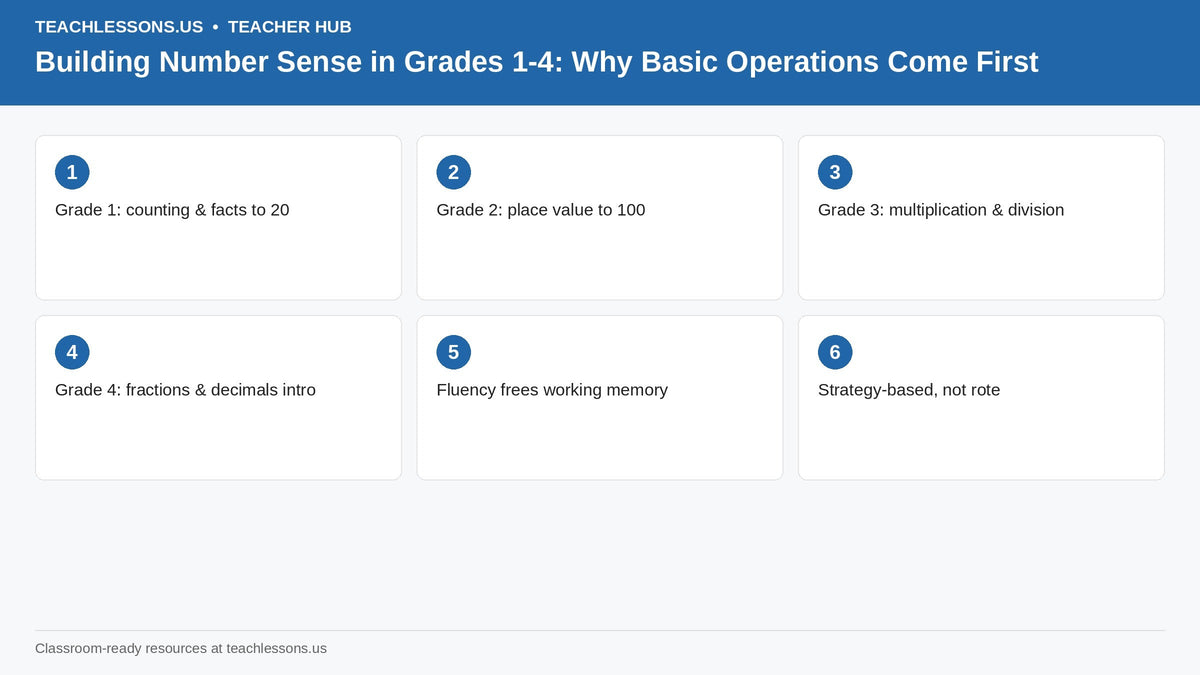 TEACHLESSONS.US • TEACHER HUB

Building Number Sense in Grades 1-4: Why Basic Operations Come First

1
Grade 1: counting & facts to 20

2
Grade 2: place value to 100

3
Grade 3: multiplication & division

4
Grade 4: fractions & decimals intro

5
Fluency frees working memory

6
Strategy-based, not rote

Classroom-ready resources at teachlessons.us